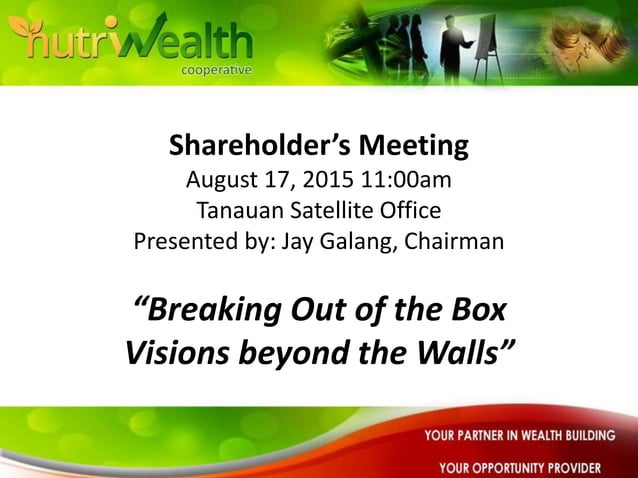 nutriWealth
cooperative

Shareholder's Meeting
August 17, 2015 11:00am
Tanauan Satellite Office
Presented by: Jay Galang, Chairman

"Breaking Out of the Box
Visions beyond the Walls"

YOUR PARTNER IN WEALTH BUILDING
YOUR OPPORTUNITY PROVIDER